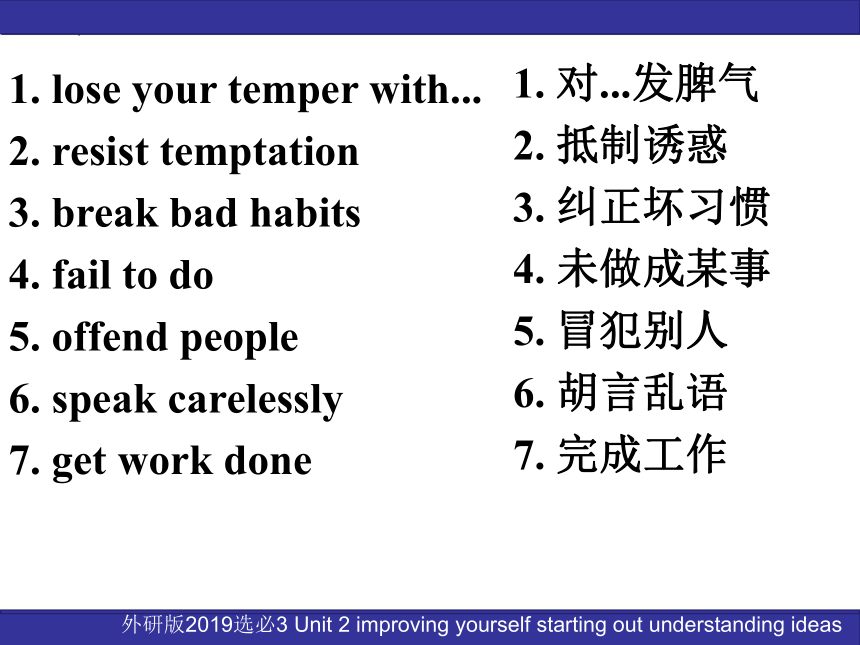 1. lose your temper with...
2. resist temptation
3. break bad habits
4. fail to do
5. offend people
6. speak carelessly
7. get work done

1. 对...发脾气
2. 抵制诱惑
3. 纠正坏习惯
4. 未做成某事
5. 冒犯别人
6. 胡言乱语
7. 完成工作

外研版2019选必3 Unit 2 improving yourself starting out understanding ideas